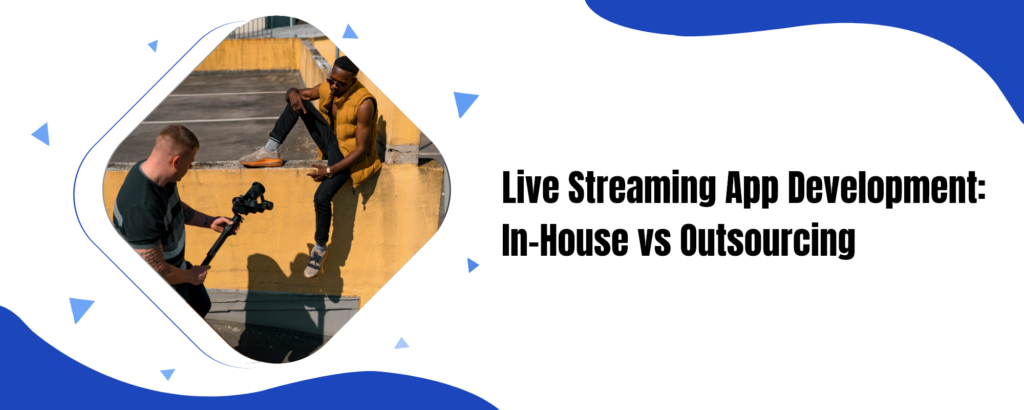 Live Streaming App Development: In-House vs Outsourcing